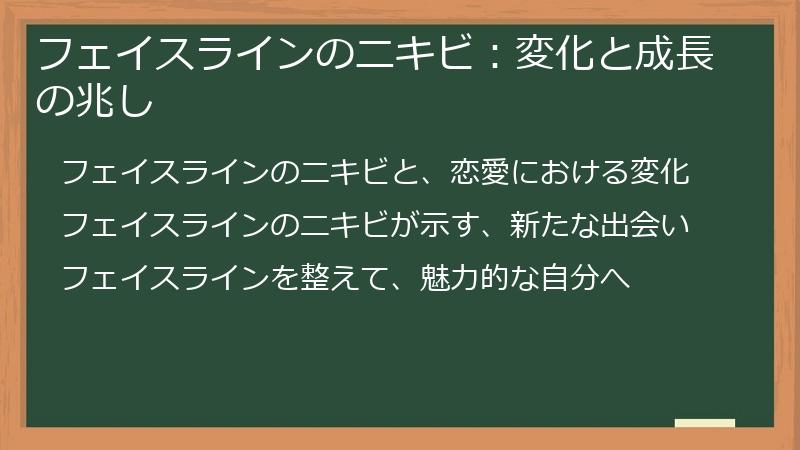 フェイスラインのニキビ：変化と成長の兆し

フェイスラインのニキビと、恋愛における変化

フェイスラインのニキビが示す、新たな出会い

フェイスラインを整えて、魅力的な自分へ